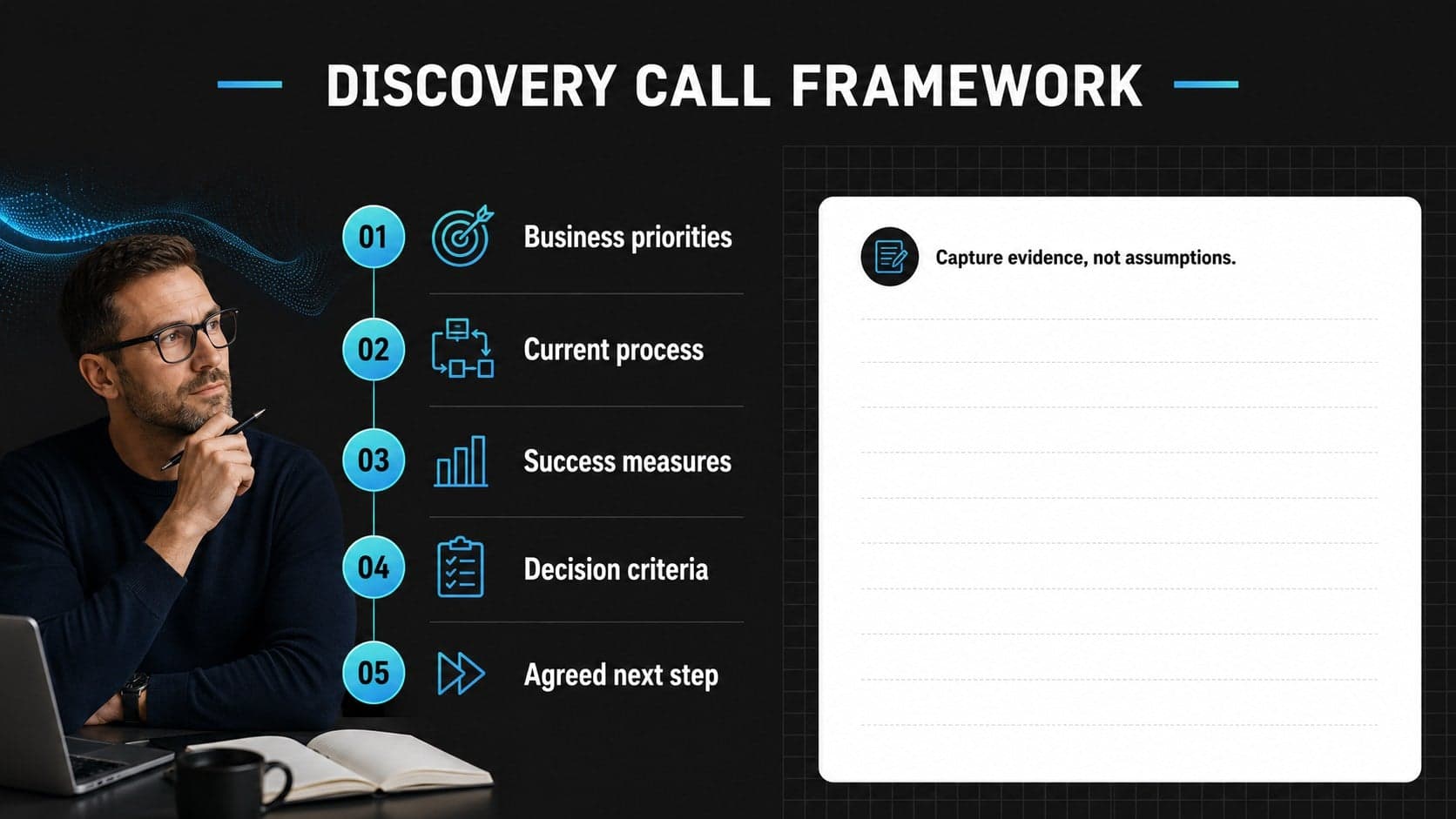 DISCOVERY CALL FRAMEWORK

01 Business priorities

02 Current process

03 Success measures

04 Decision criteria

05 Agreed next step

Capture evidence, not assumptions.